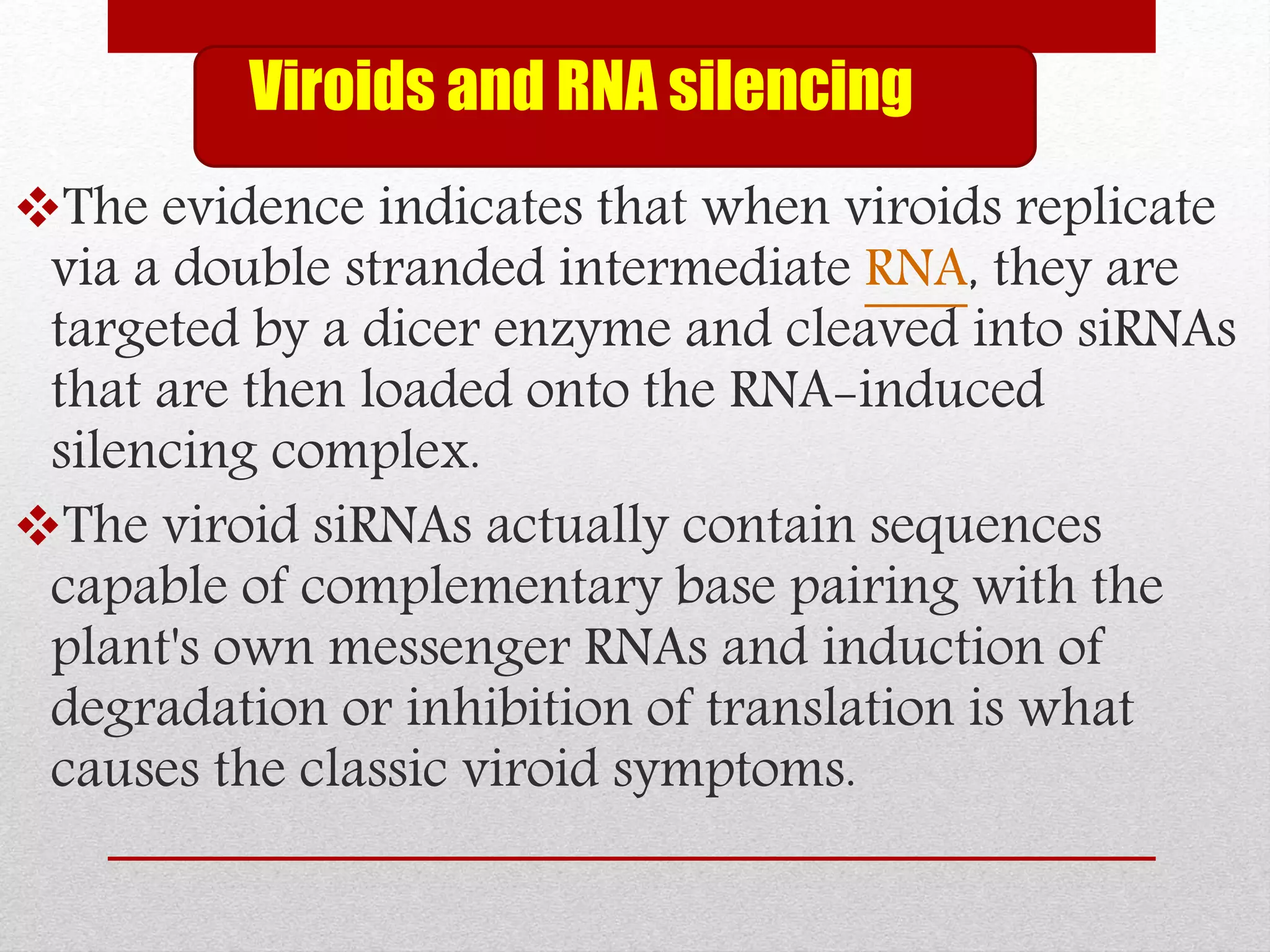 Viroids and RNA silencing

❖The evidence indicates that when viroids replicate via a double stranded intermediate RNA, they are targeted by a dicer enzyme and cleaved into siRNAs that are then loaded onto the RNA-induced silencing complex.

❖The viroid siRNAs actually contain sequences capable of complementary base pairing with the plant's own messenger RNAs and induction of degradation or inhibition of translation is what causes the classic viroid symptoms.